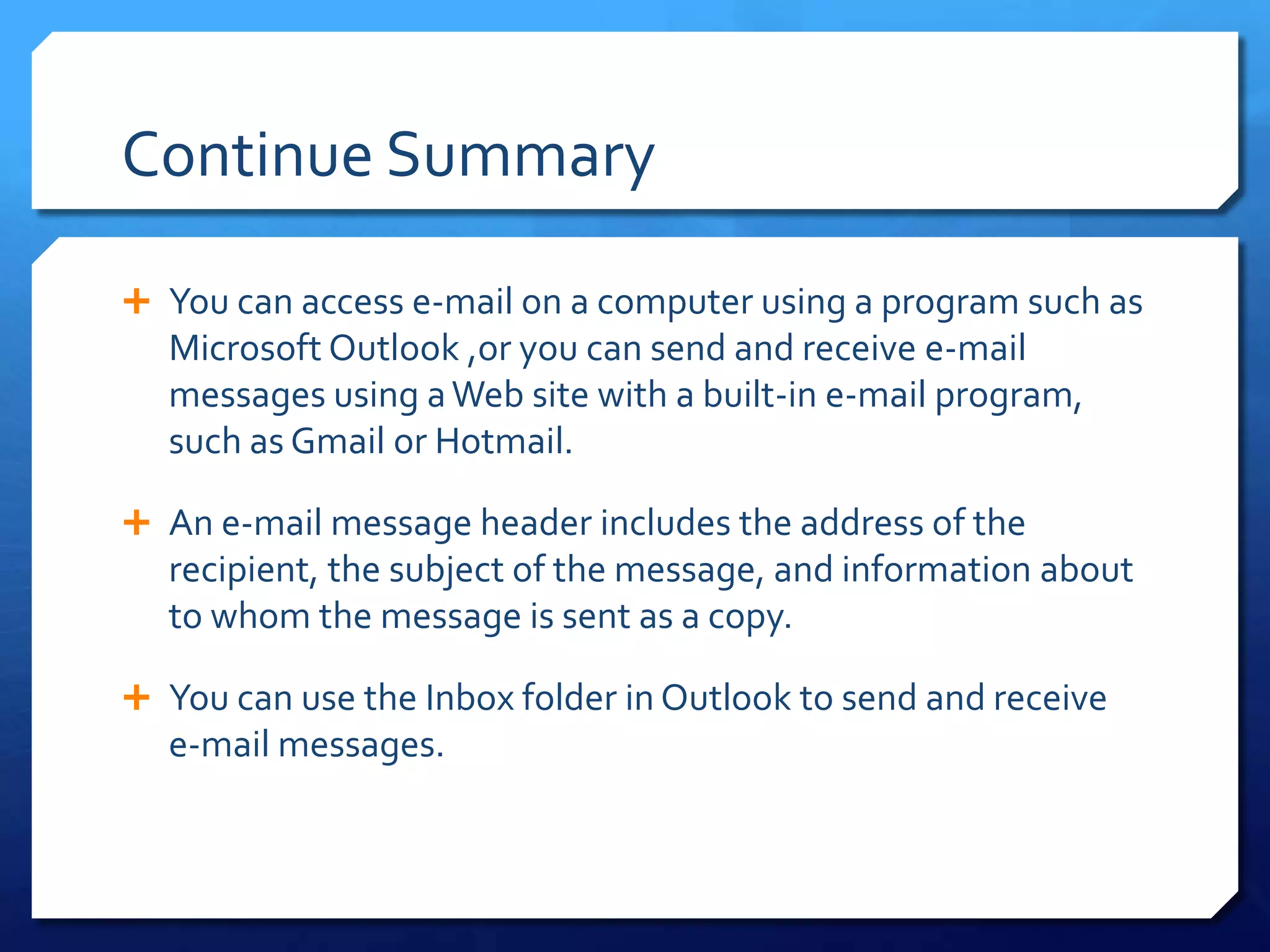 Continue Summary

+ You can access e-mail on a computer using a program such as Microsoft Outlook ,or you can send and receive e-mail messages using a Web site with a built-in e-mail program, such as Gmail or Hotmail.

+ An e-mail message header includes the address of the recipient, the subject of the message, and information about to whom the message is sent as a copy.

+ You can use the Inbox folder in Outlook to send and receive e-mail messages.